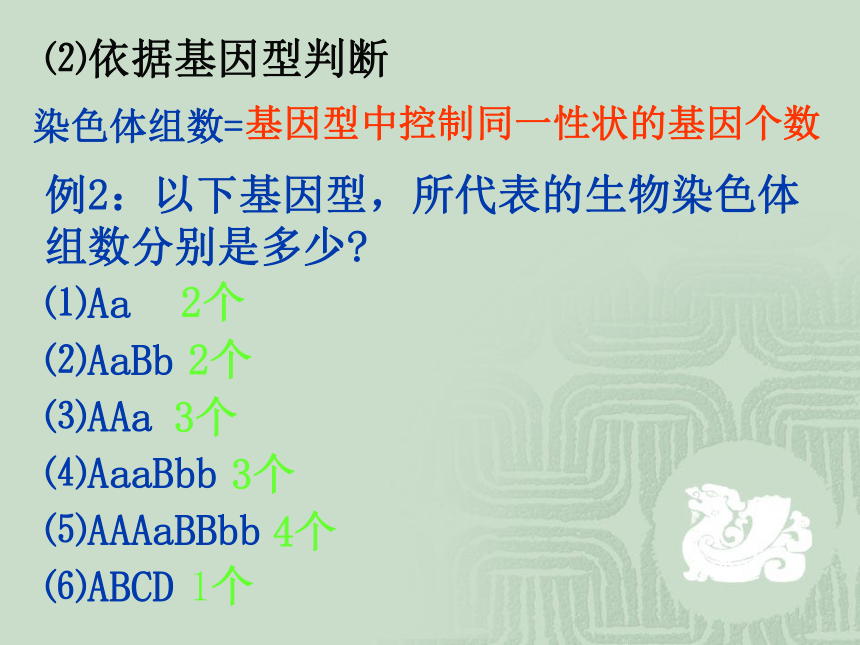 ⑵依据基因型判断

染色体组数=基因型中控制同一性状的基因个数

例2：以下基因型，所代表的生物染色体组数分别是多少?

(1)Aa 2个

(2)AaBb 2个

(3)AAa 3个

(4)AaaBbb 3个

(5)AAAaBBbb 4个

(6)ABCD 1个